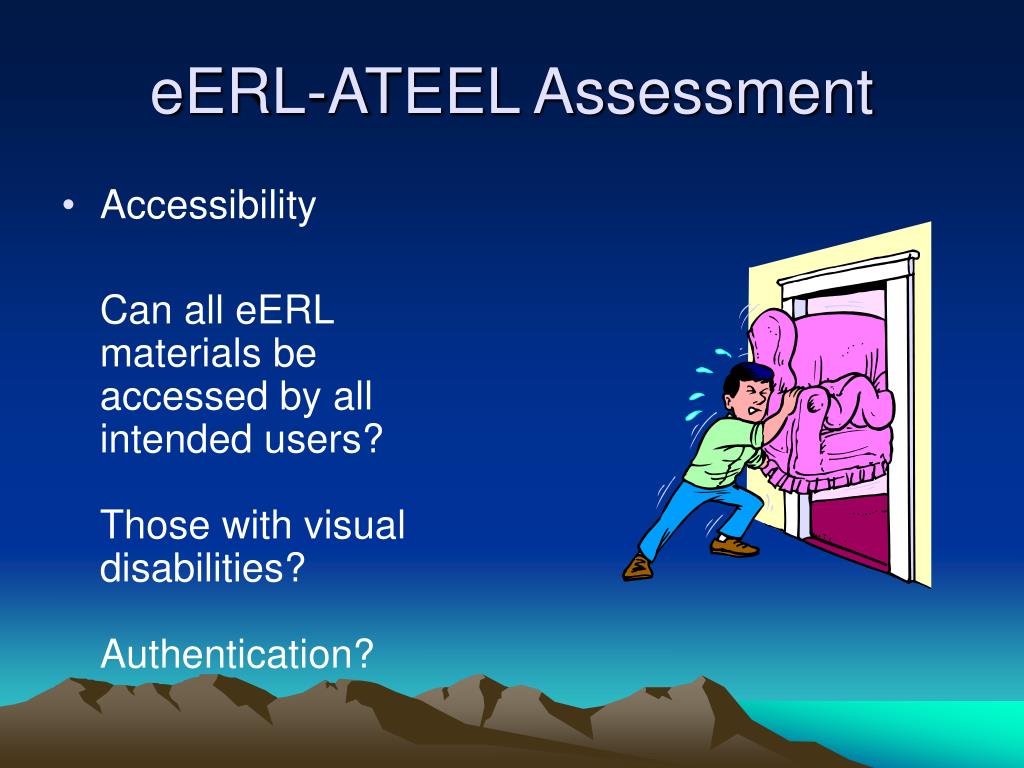 eERL-ATEEL Assessment

• Accessibility

Can all eERL materials be accessed by all intended users?

Those with visual disabilities?

Authentication?